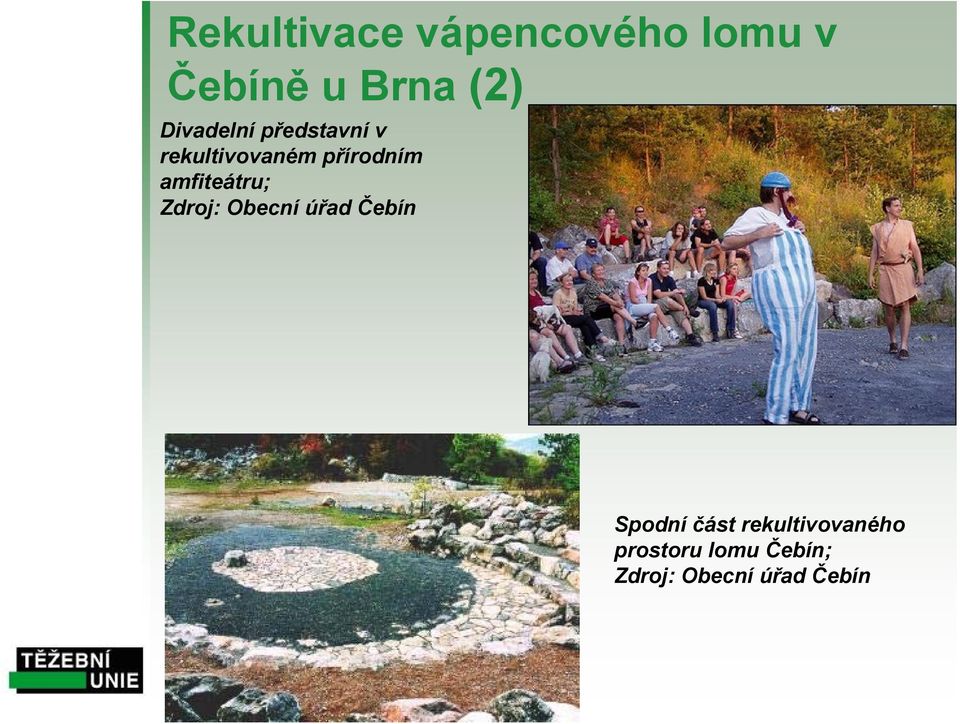 Rekultivace vápencového lomu v Čebíně u Brna (2)

Divadelní představní v rekultivovaném přírodním amfiteátru;
Zdroj: Obecní úřad Čebín

Spodní část rekultivovaného prostoru lomu Čebín;
Zdroj: Obecní úřad Čebín

TĚŽEBNÍ UNIE